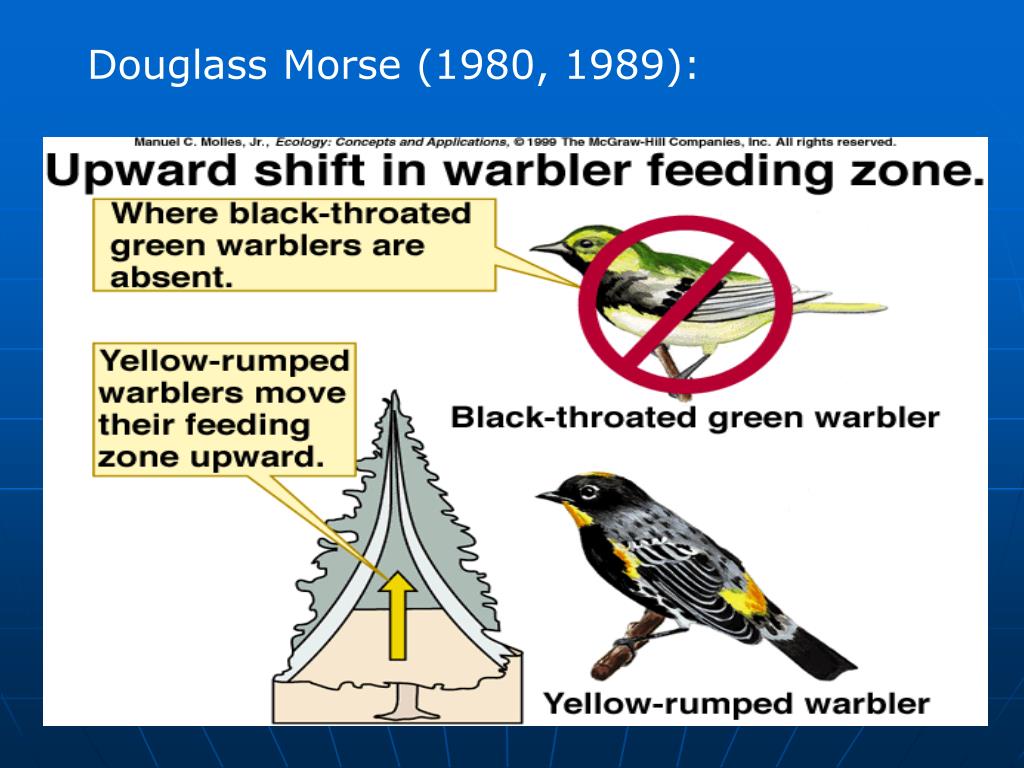 Douglass Morse (1980, 1989):

Manuel C. Molles, Jr., Ecology: Concepts and Applications, © 1999 The McGraw-Hill Companies, Inc. All rights reserved.

Upward shift in warbler feeding zone.

Where black-throated green warblers are absent.

Yellow-rumped warblers move their feeding zone upward.

Black-throated green warbler

Yellow-rumped warbler